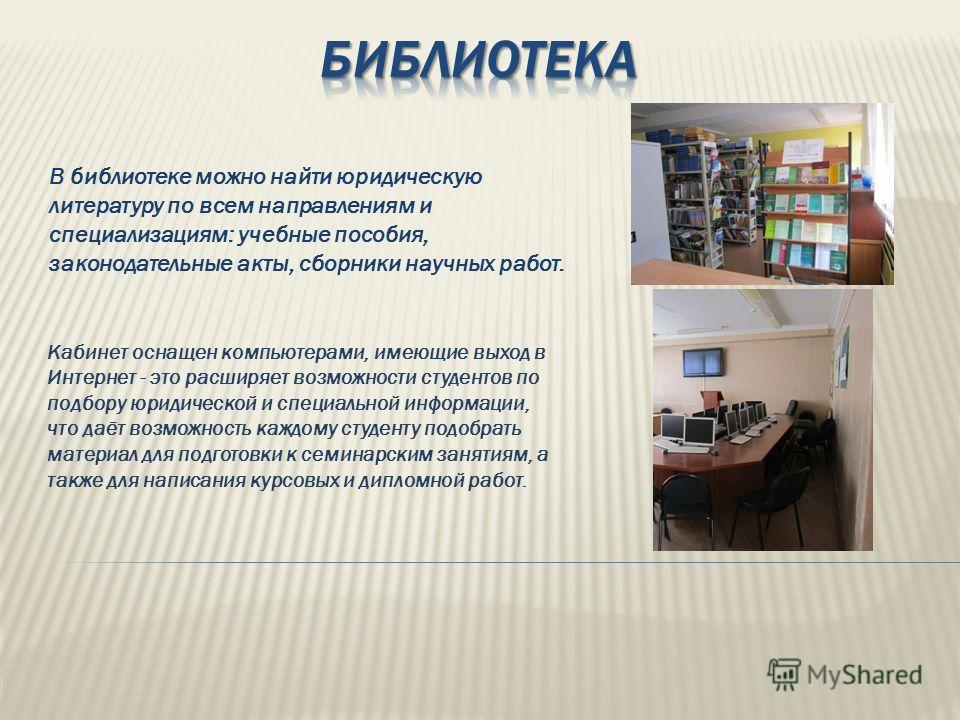 БИБЛИОТЕКА

В библиотеке можно найти юридическую литературу по всем направлениям и специализациям: учебные пособия, законодательные акты, сборники научных работ.

Кабинет оснащен компьютерами, имеющие выход в Интернет - это расширяет возможности студентов по подбору юридической и специальной информации, что даёт возможность каждому студенту подобрать материал для подготовки к семинарским занятиям, а также для написания курсовых и дипломной работ.

MyShared